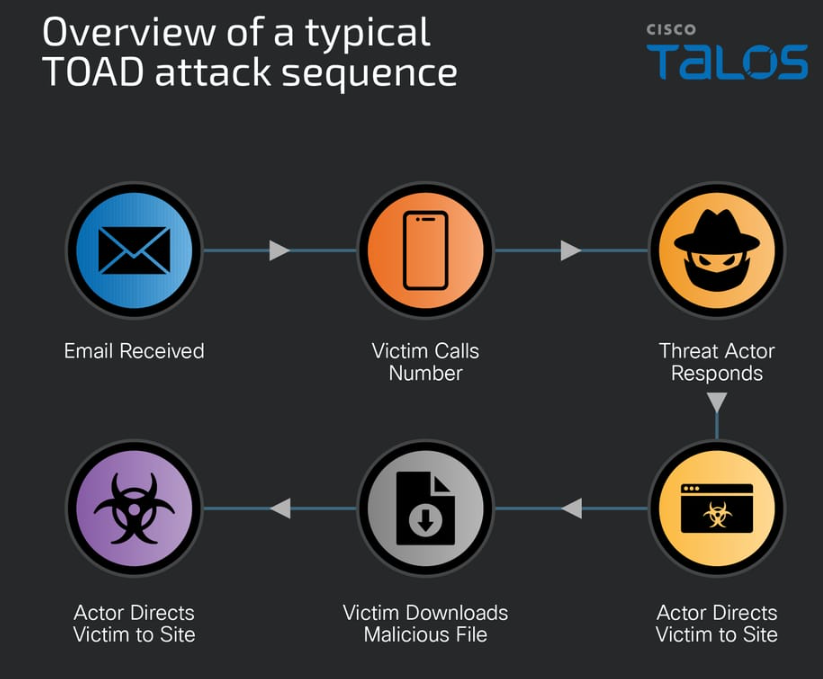 Overview of a typical TOAD attack sequence

CISCO
TALOS

Email Received

Victim Calls Number

Threat Actor Responds

Actor Directs Victim to Site

Victim Downloads Malicious File

Actor Directs Victim to Site